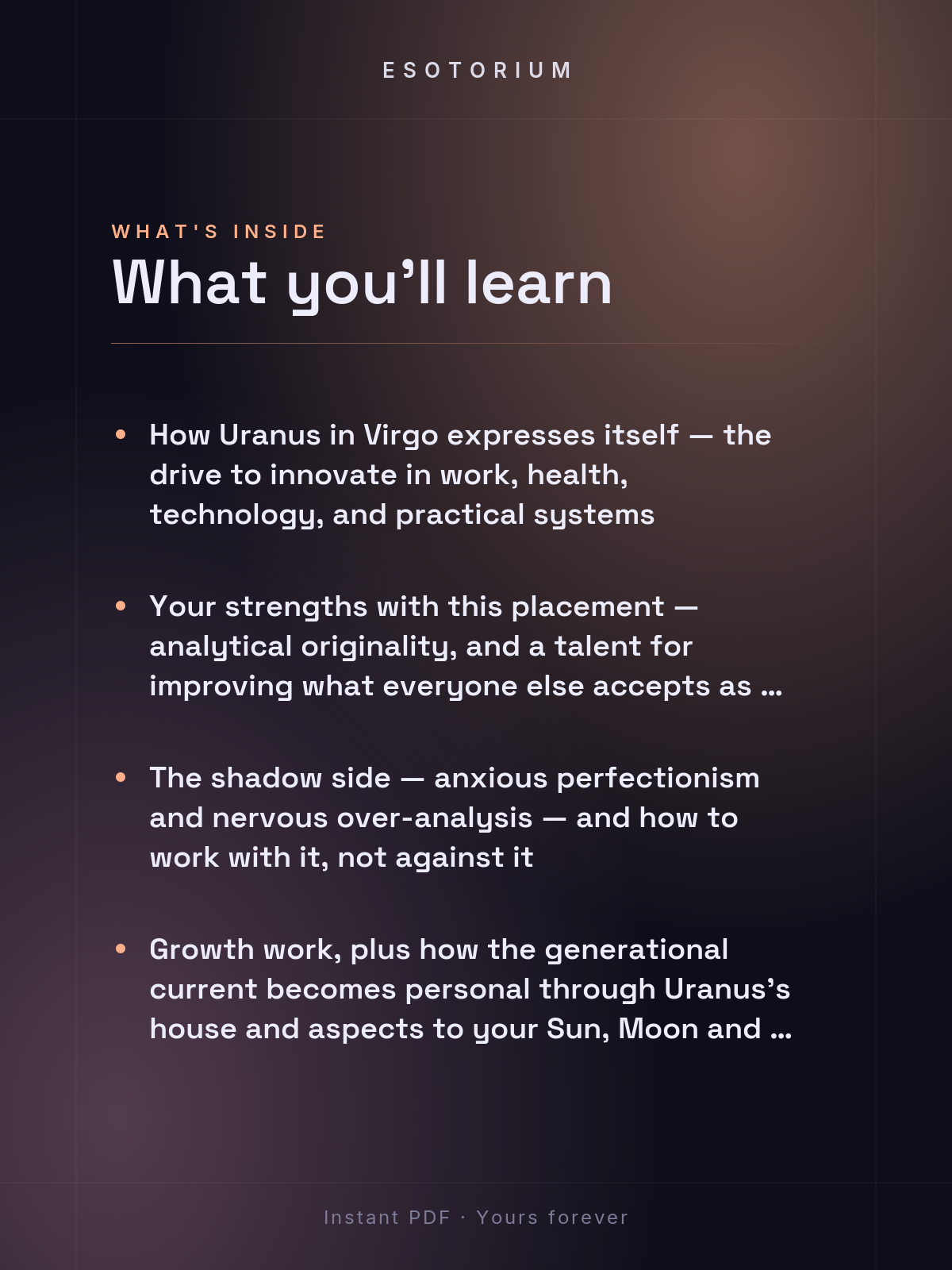 ESOTORIUM

WHAT'S INSIDE

What you'll learn

• How Uranus in Virgo expresses itself — the drive to innovate in work, health, technology, and practical systems

• Your strengths with this placement — analytical originality, and a talent for improving what everyone else accepts as ...

• The shadow side — anxious perfectionism and nervous over-analysis — and how to work with it, not against it

• Growth work, plus how the generational current becomes personal through Uranus's house and aspects to your Sun, Moon and ...

Instant PDF · Yours forever